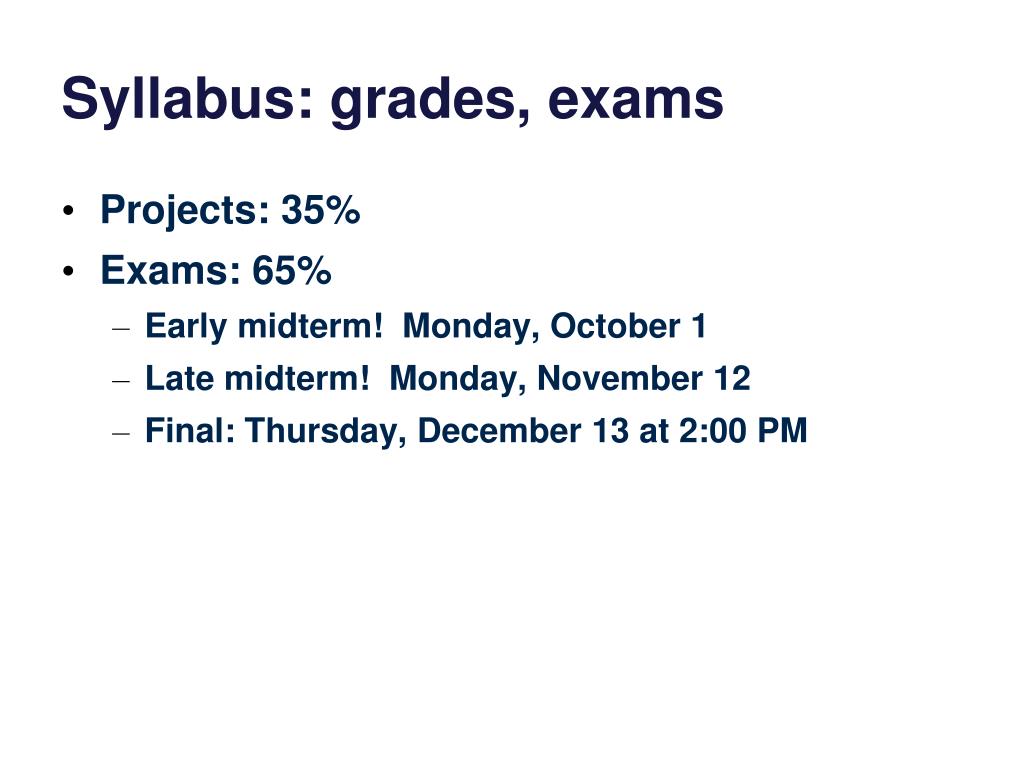 Syllabus: grades, exams

• Projects: 35%
• Exams: 65%
– Early midterm! Monday, October 1
– Late midterm! Monday, November 12
– Final: Thursday, December 13 at 2:00 PM